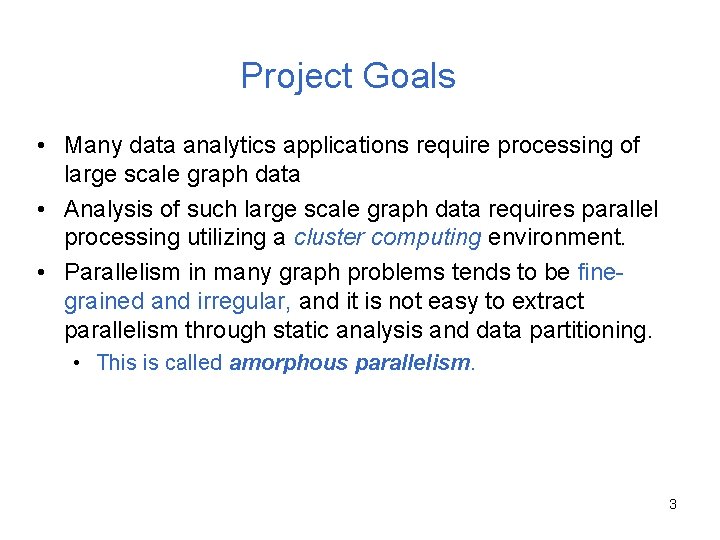 Project Goals

• Many data analytics applications require processing of large scale graph data

• Analysis of such large scale graph data requires parallel processing utilizing a cluster computing environment.

• Parallelism in many graph problems tends to be fine-grained and irregular, and it is not easy to extract parallelism through static analysis and data partitioning.

• This is called amorphous parallelism.

3